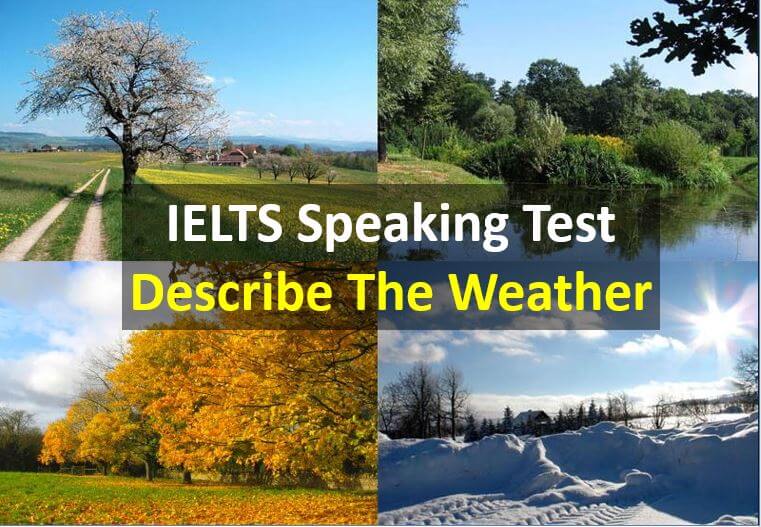 IELTS Speaking Test
Describe The Weather